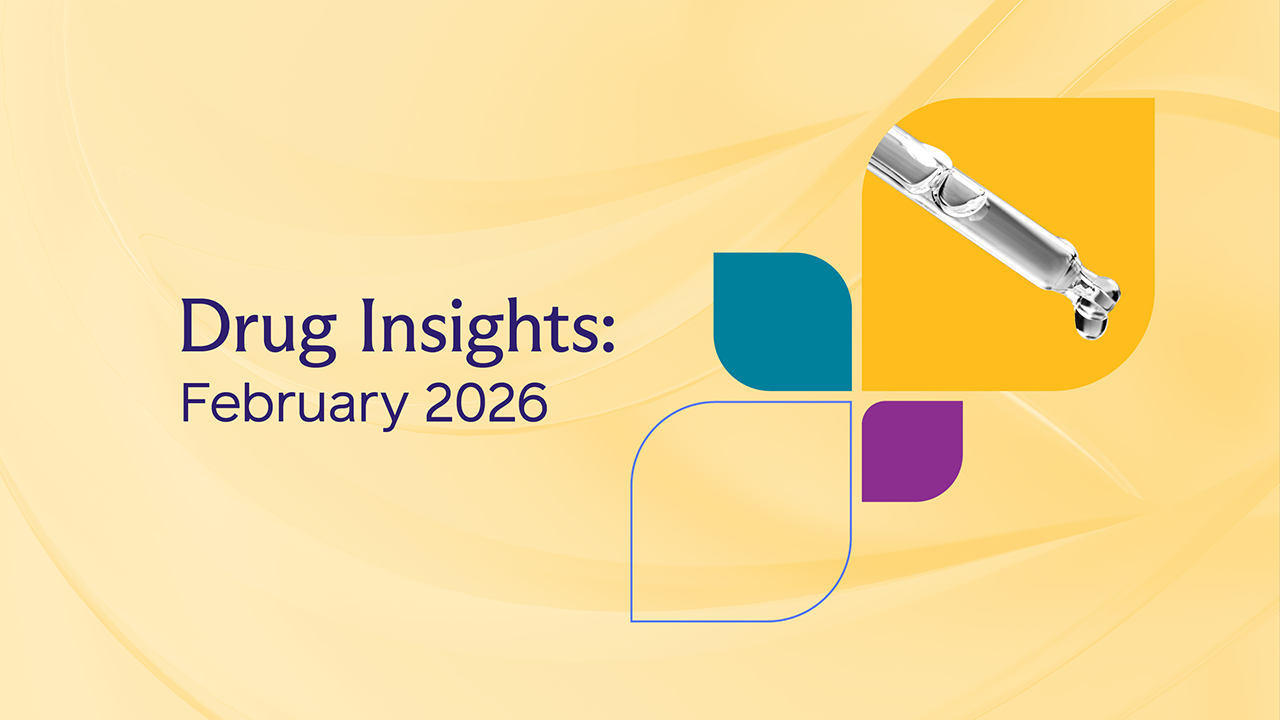 Drug Insights:
February 2026